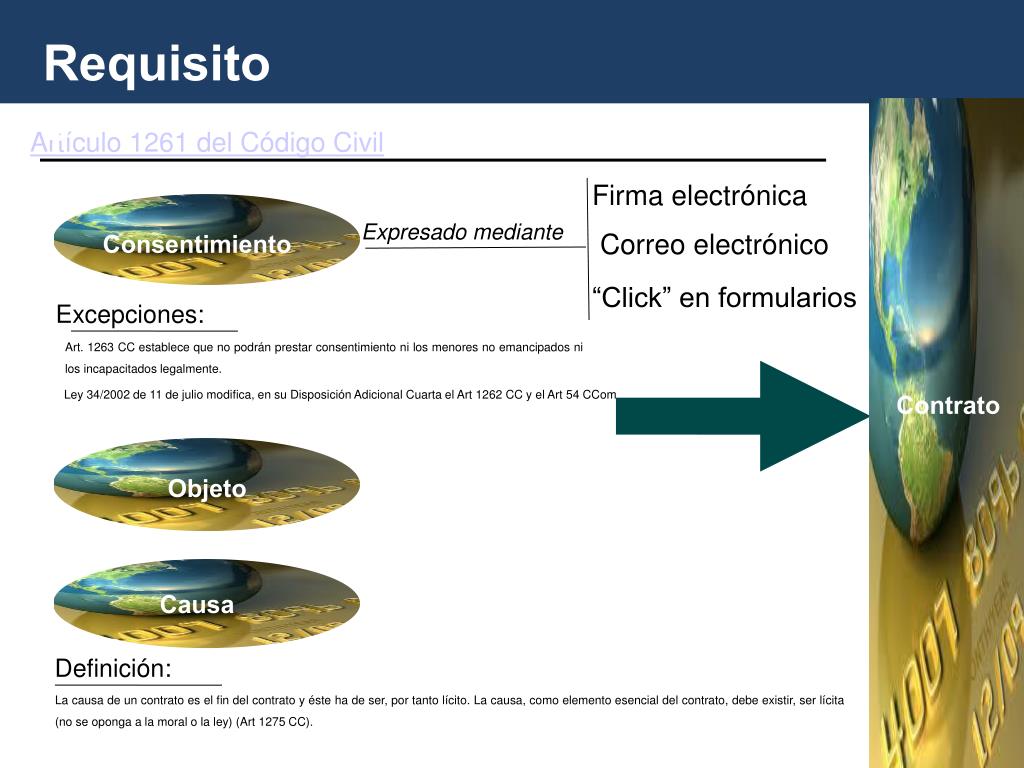 Requisito

Artículo 1261 del Código Civil

Consentimiento

Expresado mediante

Firma electrónica

Correo electrónico

“Click” en formularios

Excepciones:

Art. 1263 CC establece que no podrán prestar consentimiento ni los menores no emancipados ni los incapacitados legalmente.

Ley 34/2002 de 11 de julio modifica, en su Disposición Adicional Cuarta el Art 1262 CC y el Art 54 CCom

Contrato

Objeto

Causa

Definición:

La causa de un contrato es el fin del contrato y éste ha de ser, por tanto lícito. La causa, como elemento esencial del contrato, debe existir, ser lícita (no se oponga a la moral o la ley) (Art 1275 CC).